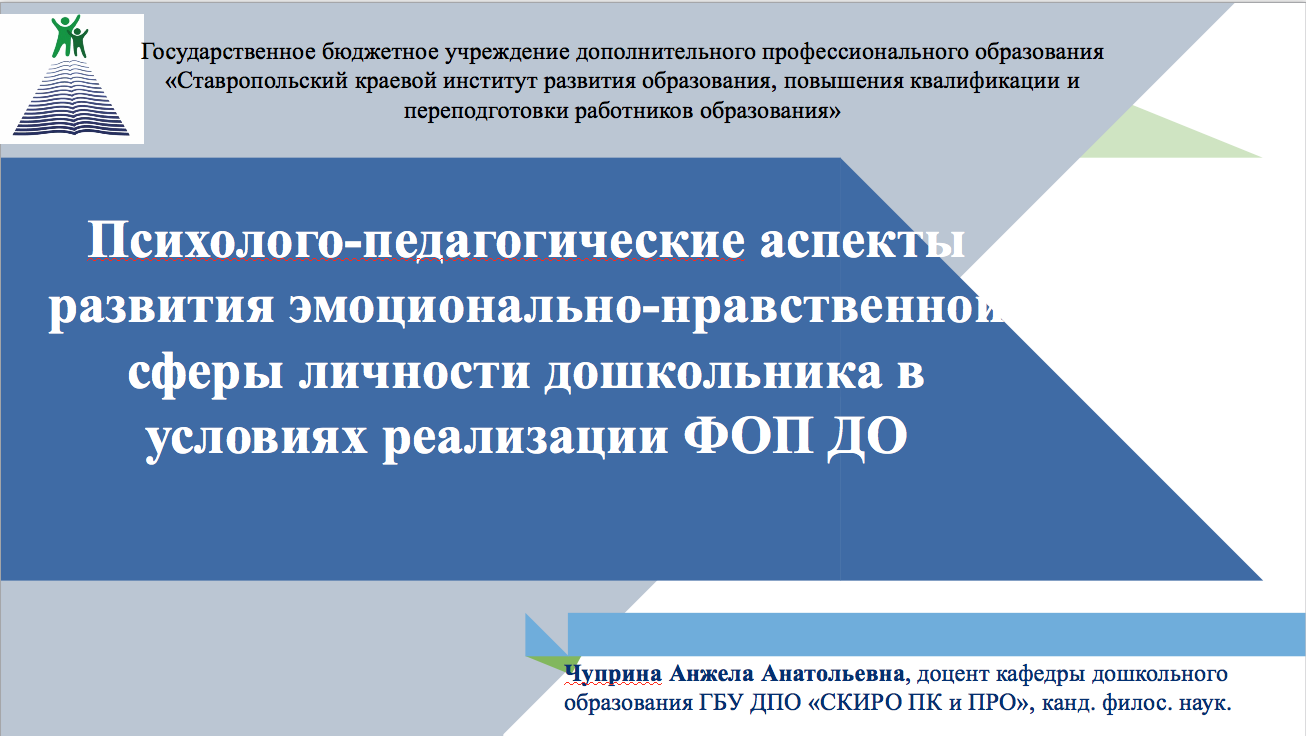 Государственное бюджетное учреждение дополнительного профессионального образования «Ставропольский краевой институт развития образования, повышения квалификации и переподготовки работников образования»

Психолого-педагогические аспекты развития эмоционально-нравственной сферы личности дошкольника в условиях реализации ФОП ДО

Чуприна Анжела Анатольевна, доцент кафедры дошкольного образования ГБУ ДПО «СКИРО ПК и ПРО», канд. филос. наук.